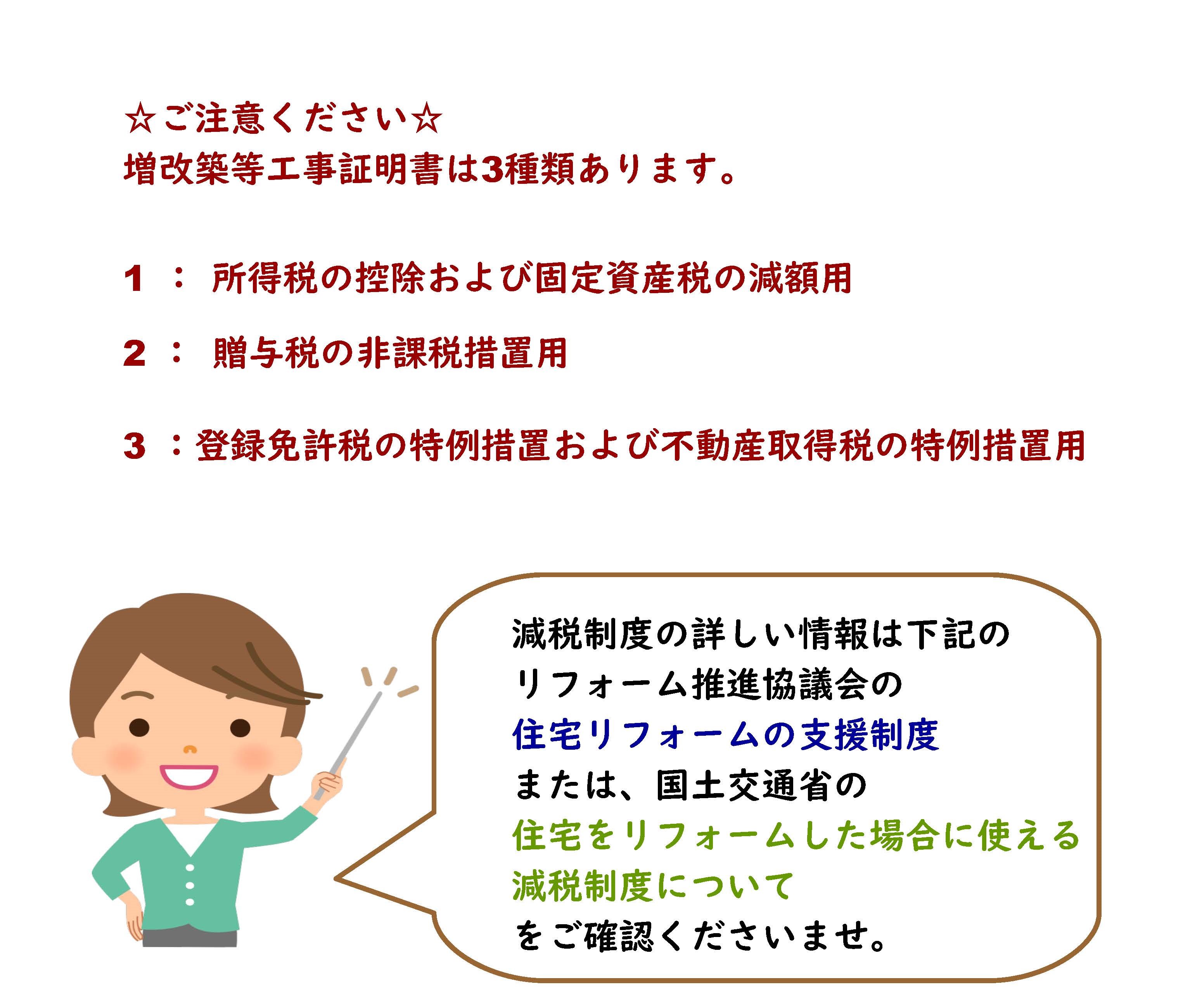 ☆ご注意ください☆
増改築等工事証明書は3種類あります。

1 ： 所得税の控除および固定資産税の減額用

2 ： 贈与税の非課税措置用

3 ：登録免許税の特例措置および不動産取得税の特例措置用

減税制度の詳しい情報は下記の
リフォーム推進協議会の
住宅リフォームの支援制度
または、国土交通省の
住宅をリフォームした場合に使える
減税制度について
をご確認くださいませ。